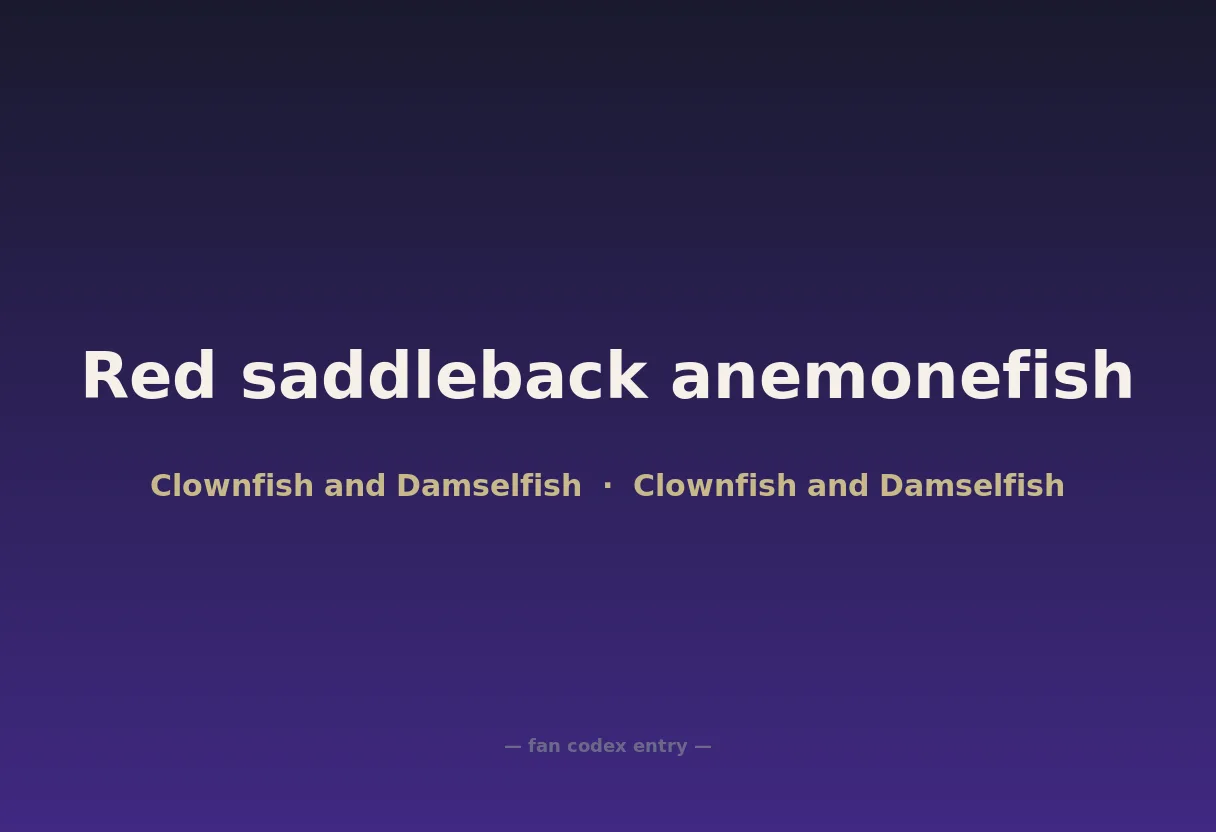 Red saddleback anemonefish

Clownfish and Damselfish · Clownfish and Damselfish

— fan codex entry —